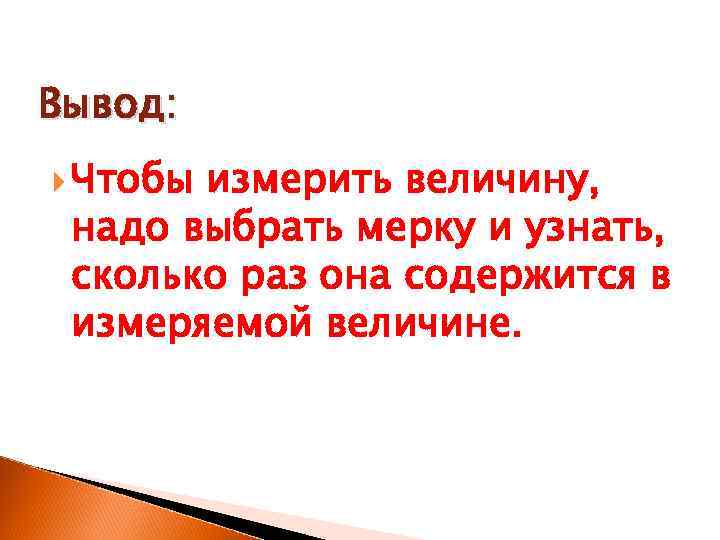 Вывод:

Чтобы измерить величину, надо выбрать мерку и узнать, сколько раз она содержится в измеряемой величине.